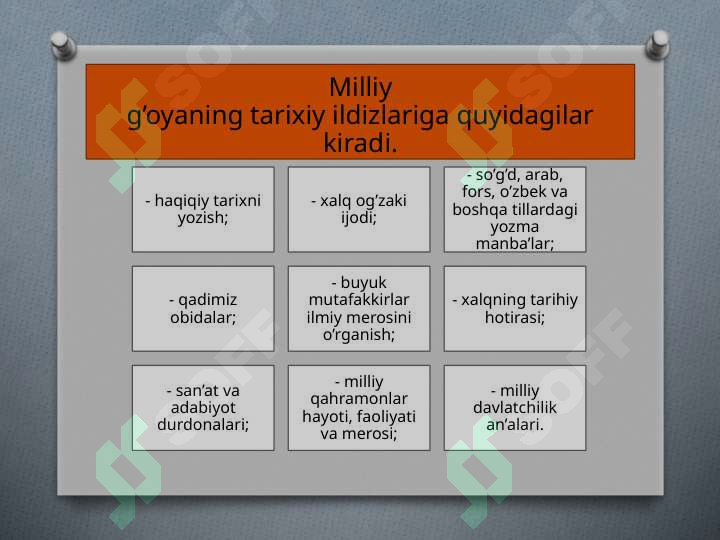 Milliy g’oyaning tarixiy ildizlariga quyidagilar kiradi.

- haqiqiy tarixni yozish;

- xalq og’zaki ijodi;

- so’g’d, arab, fors, o’zbek va boshqa tillardagi yozma manba’lar;

- qadimiz obidalar;

- buyuk mutafakkirlar ilmiy merosini o’rganish;

- xalqning tarihiy hotirasi;

- san’at va adabiyot durdonalari;

- milliy qahramonlar hayoti, faoliyati va merosi;

- milliy davlatchilik an’alari.

SOFF

SOFF

SOFF

SOFF